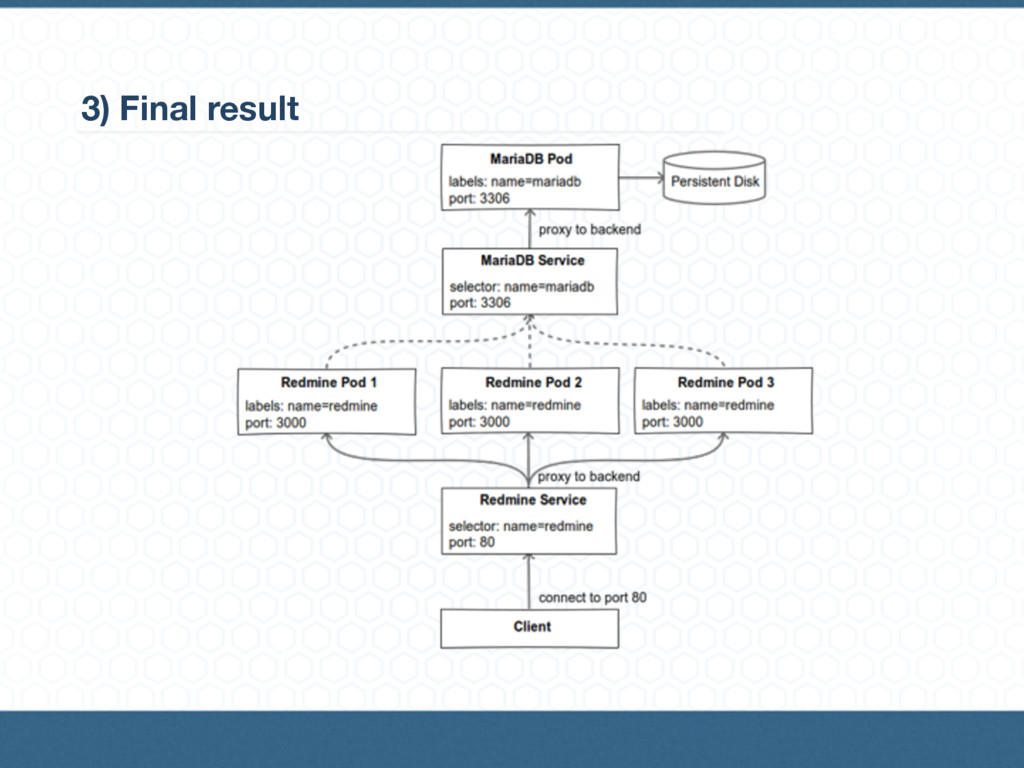 3) Final result

MariaDB Pod
labels: name=mariadb
port: 3306

Persistent Disk

proxy to backend

MariaDB Service
selector: name=mariadb
port: 3306

Redmine Pod 1
labels: name=redmine
port: 3000

Redmine Pod 2
labels: name=redmine
port: 3000

Redmine Pod 3
labels: name=redmine
port: 3000

proxy to backend

Redmine Service
selector: name=redmine
port: 80

connect to port 80

Client